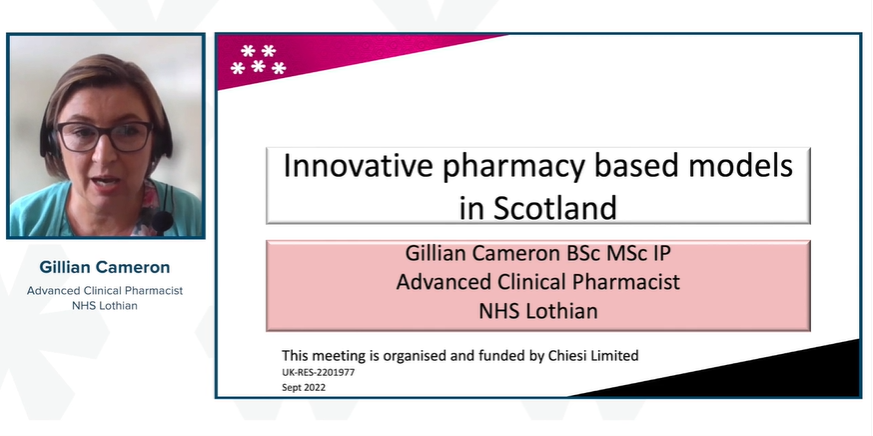 Gillian Cameron
Advanced Clinical Pharmacist
NHS Lothian

Innovative pharmacy based models in Scotland

Gillian Cameron BSc MSc IP
Advanced Clinical Pharmacist
NHS Lothian

This meeting is organised and funded by Chiesi Limited
UK-RES-2201977
Sept 2022